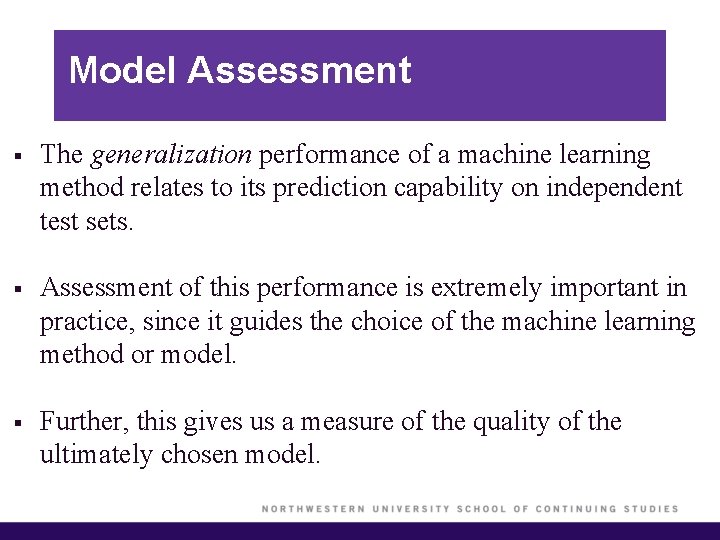 Model Assessment

▪ The generalization performance of a machine learning method relates to its prediction capability on independent test sets.

▪ Assessment of this performance is extremely important in practice, since it guides the choice of the machine learning method or model.

▪ Further, this gives us a measure of the quality of the ultimately chosen model.

NORTHWESTERN UNIVERSITY SCHOOL OF CONTINUING STUDIES